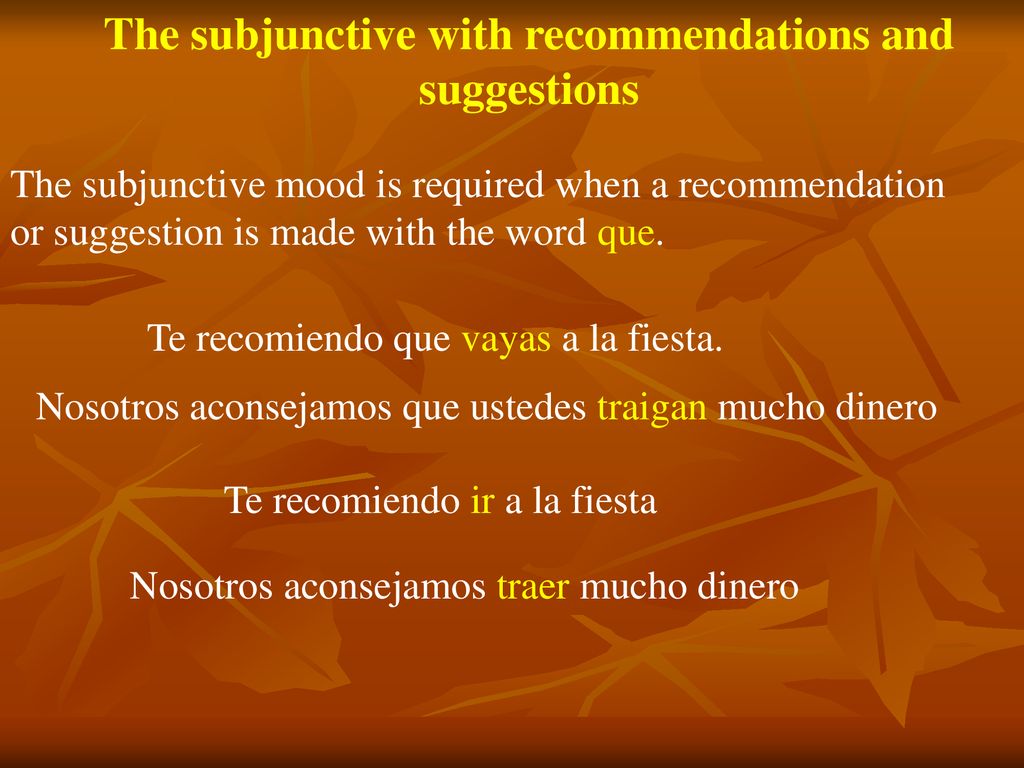 The subjunctive with recommendations and suggestions

The subjunctive mood is required when a recommendation or suggestion is made with the word que.

Te recomiendo que vayas a la fiesta.

Nosotros aconsejamos que ustedes traigan mucho dinero

Te recomiendo ir a la fiesta

Nosotros aconsejamos traer mucho dinero